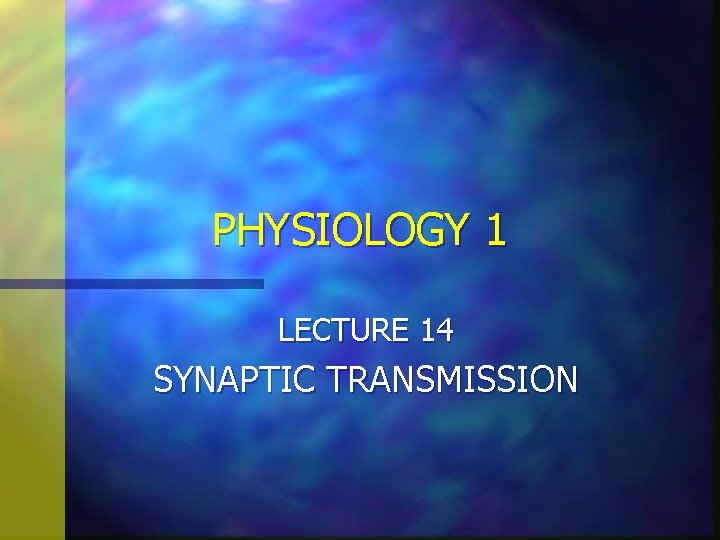 PHYSIOLOGY 1

LECTURE 14
SYNAPTIC TRANSMISSION